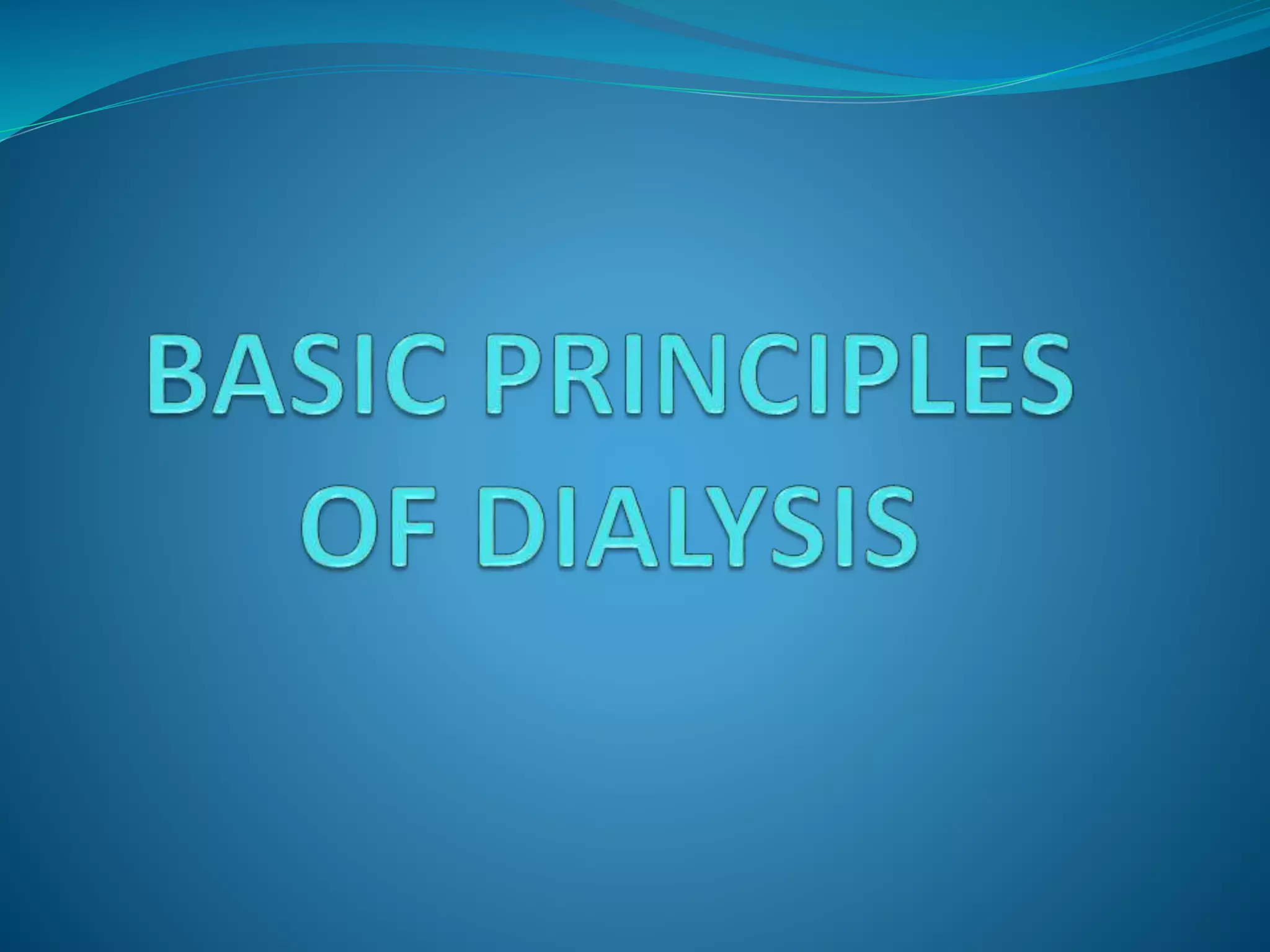 BASIC PRINCIPLES OF DIALYSIS